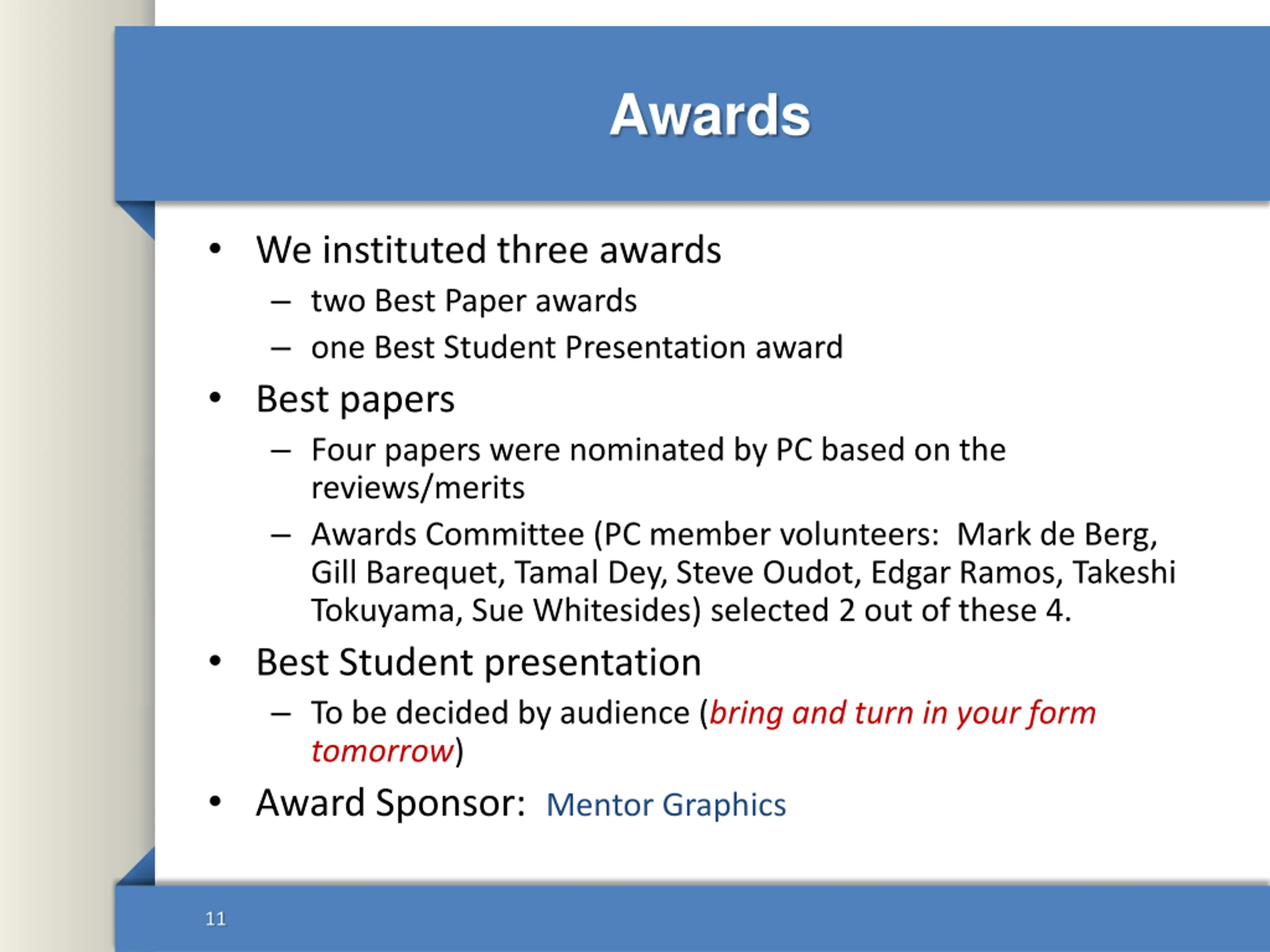 Awards

• We instituted three awards
– two Best Paper awards
– one Best Student Presentation award

• Best papers
– Four papers were nominated by PC based on the reviews/merits
– Awards Committee (PC member volunteers: Mark de Berg, Gill Barequet, Tamal Dey, Steve Oudot, Edgar Ramos, Takeshi Tokuyama, Sue Whitesides) selected 2 out of these 4.

• Best Student presentation
– To be decided by audience (bring and turn in your form tomorrow)

• Award Sponsor: Mentor Graphics

11